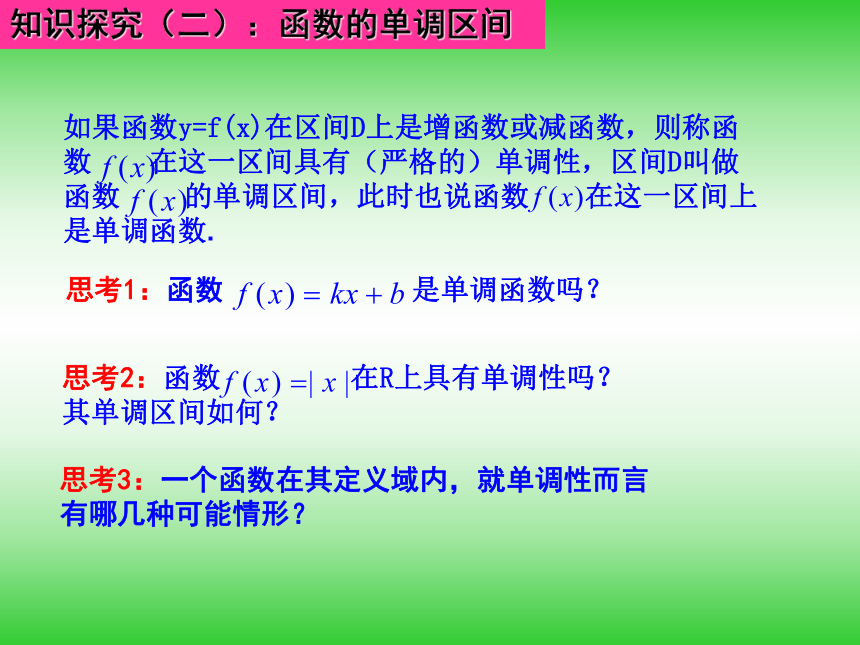 知识探究（二）：函数的单调区间

如果函数y=f(x)在区间D上是增函数或减函数，则称函数 $f(x)$在这一区间具有（严格的）单调性，区间D叫做函数 $f(x)$的单调区间，此时也说函数$f(x)$在这一区间上是单调函数.

思考1：函数 $f(x)=kx+b$ 是单调函数吗？

思考2：函数$f(x)=|x|$在R上具有单调性吗？其单调区间如何？

思考3：一个函数在其定义域内，就单调性而言有哪几种可能情形？